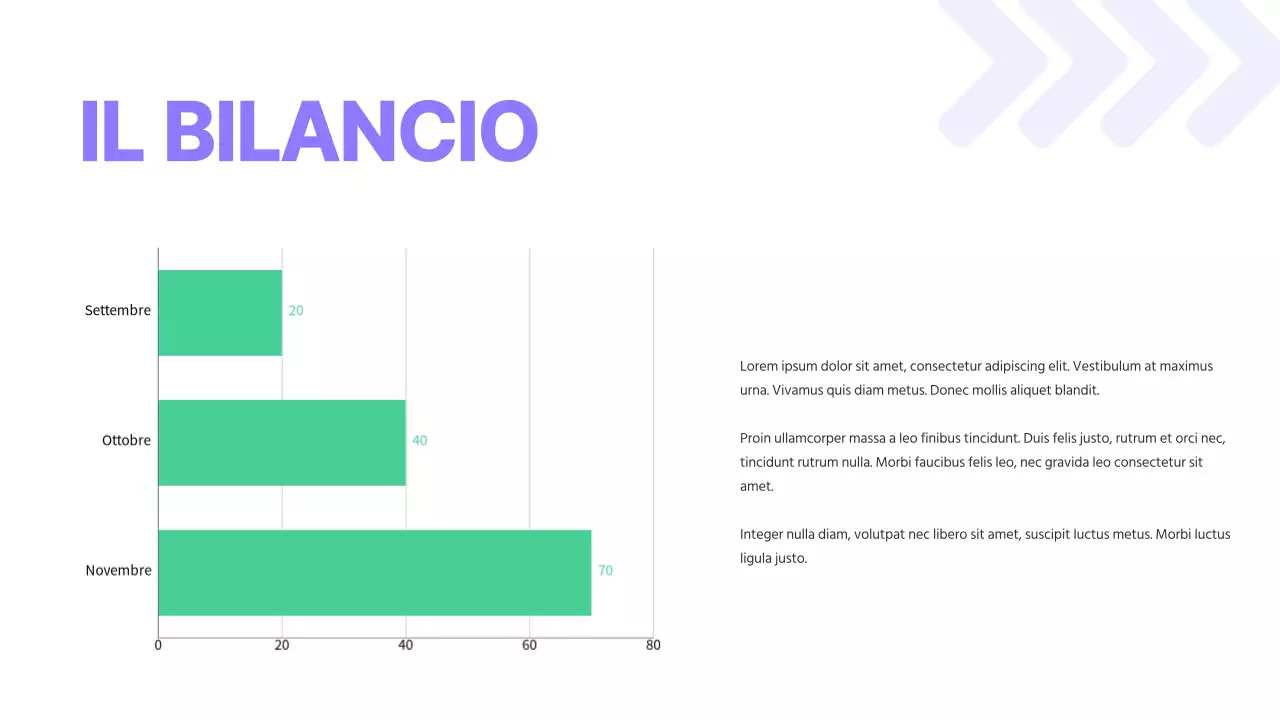 IL BILANCIO

Settembre
20
Ottobre
40
Novembre
70
0
20
40
60
80

Lorem ipsum dolor sit amet, consectetur adipiscing elit. Vestibulum at maximus urna. Vivamus quis diam metus. Donec mollis aliquet blandit.

Proin ullamcorper massa a leo finibus tincidunt. Duis felis justo, rutrum et orci nec, tincidunt rutrum nulla. Morbi faucibus felis leo, nec gravida leo consectetur sit amet.

Integer nulla diam, volutpat nec libero sit amet, suscipit luctus metus. Morbi luctus ligula justo.